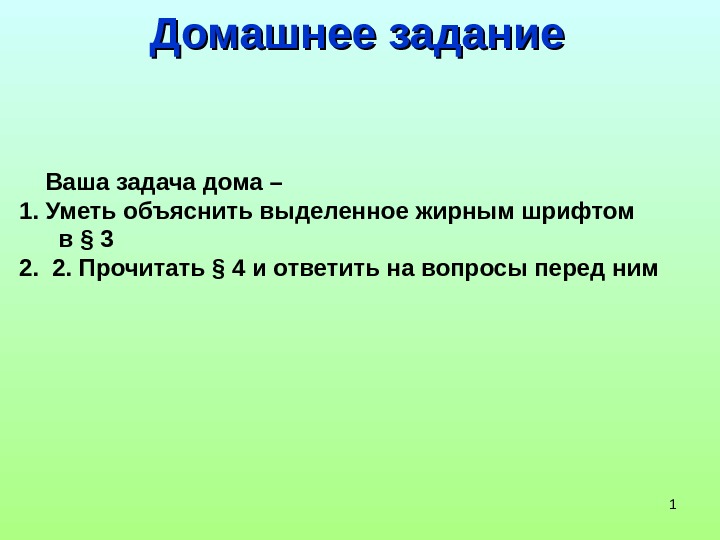 Домашнее задание

Ваша задача дома –
1. Уметь объяснить выделенное жирным шрифтом в § 3
2. 2. Прочитать § 4 и ответить на вопросы перед ним

1